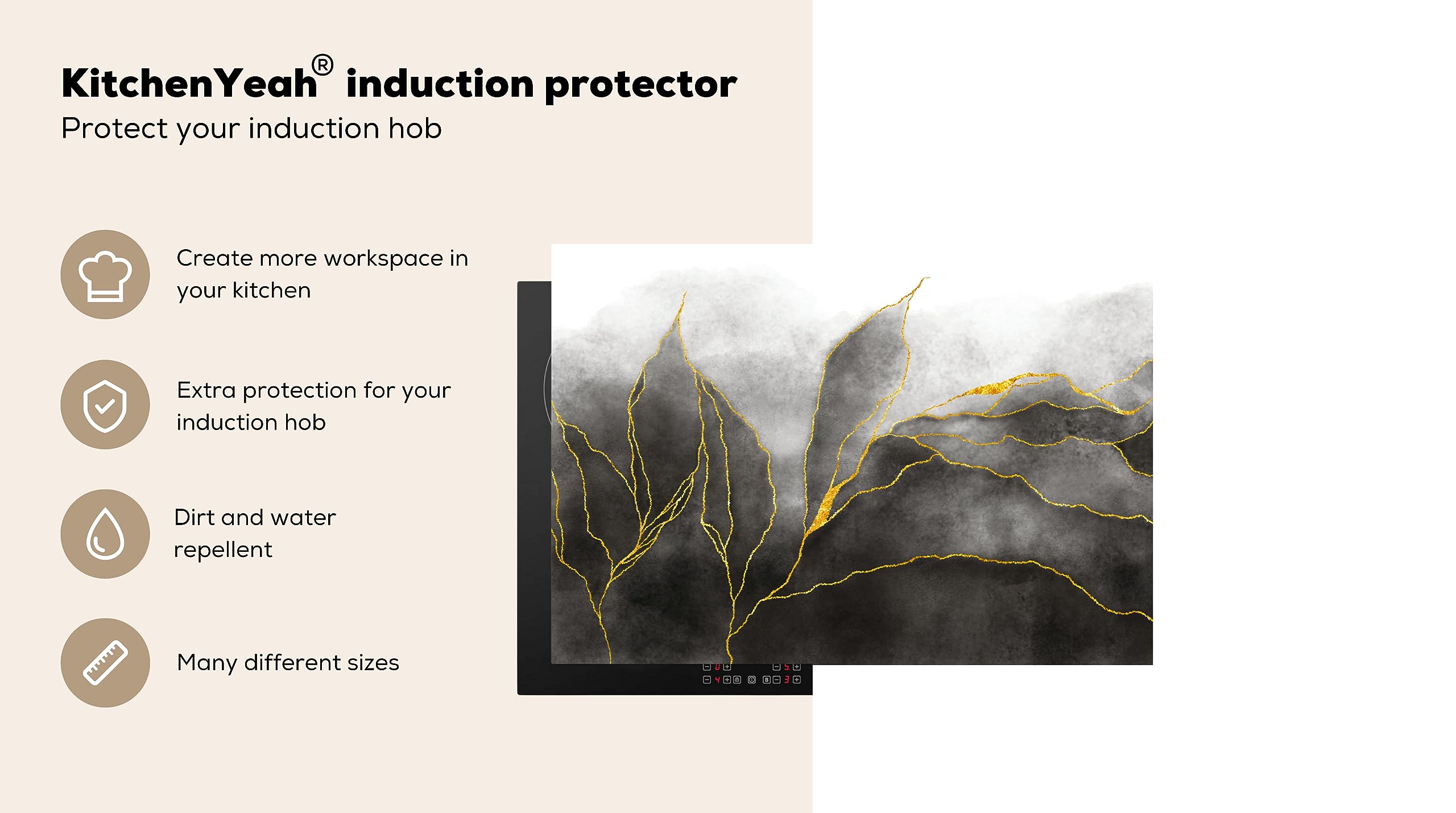 KitchenYeah® induction protector
Protect your induction hob

Create more workspace in your kitchen

Extra protection for your induction hob

Dirt and water repellent

Many different sizes